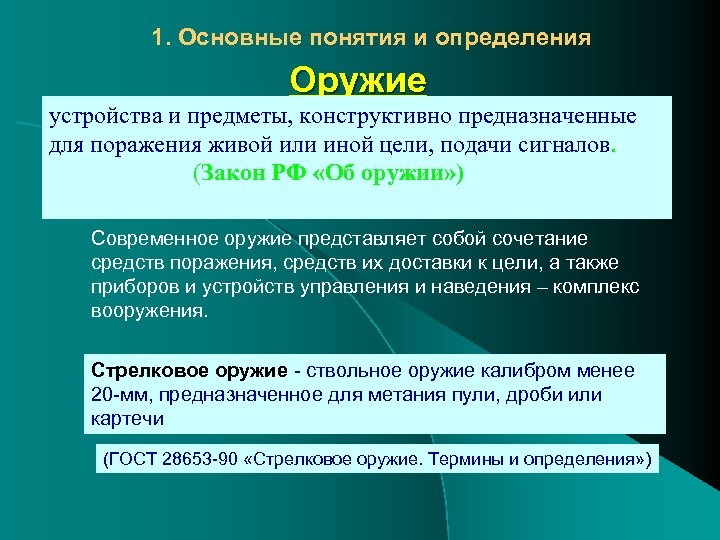 1. Основные понятия и определения

Оружие

устройства и предметы, конструктивно предназначенные для поражения живой или иной цели, подачи сигналов.
(Закон РФ «Об оружии»)

Современное оружие представляет собой сочетание средств поражения, средств их доставки к цели, а также приборов и устройств управления и наведения – комплекс вооружения.

Стрелковое оружие - ствольное оружие калибром менее 20-мм, предназначенное для метания пули, дроби или картечи

(ГОСТ 28653-90 «Стрелковое оружие. Термины и определения»)